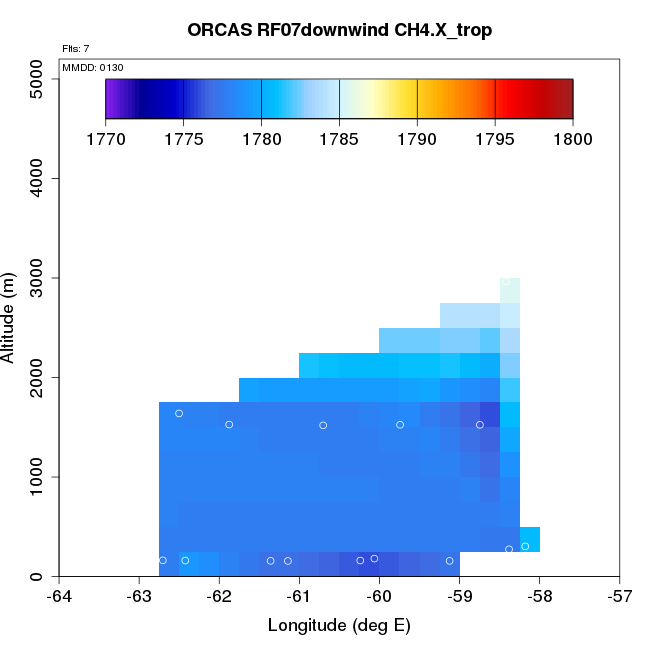 ORCAS RF07downwind CH4.X_trop

Flts: 7

MMDD: 0130

1770 1775 1780 1785 1790 1795 1800

Altitude (m)

5000
4000
3000
2000
1000
0

-64 -63 -62 -61 -60 -59 -58 -57

Longitude (deg E)